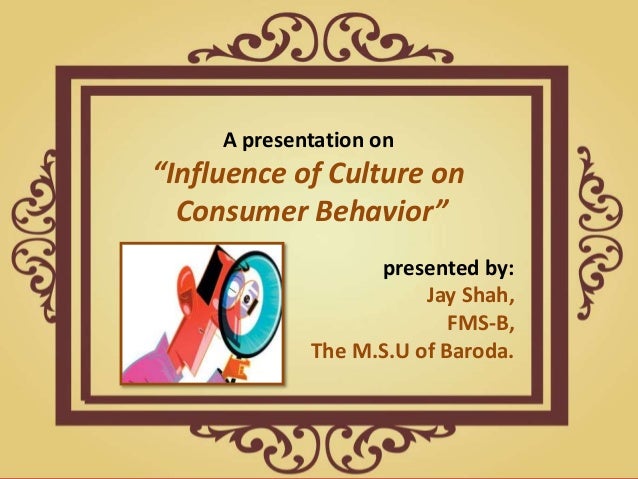 A presentation on

“Influence of Culture on Consumer Behavior”

presented by:
Jay Shah,
FMS-B,
The M.S.U of Baroda.